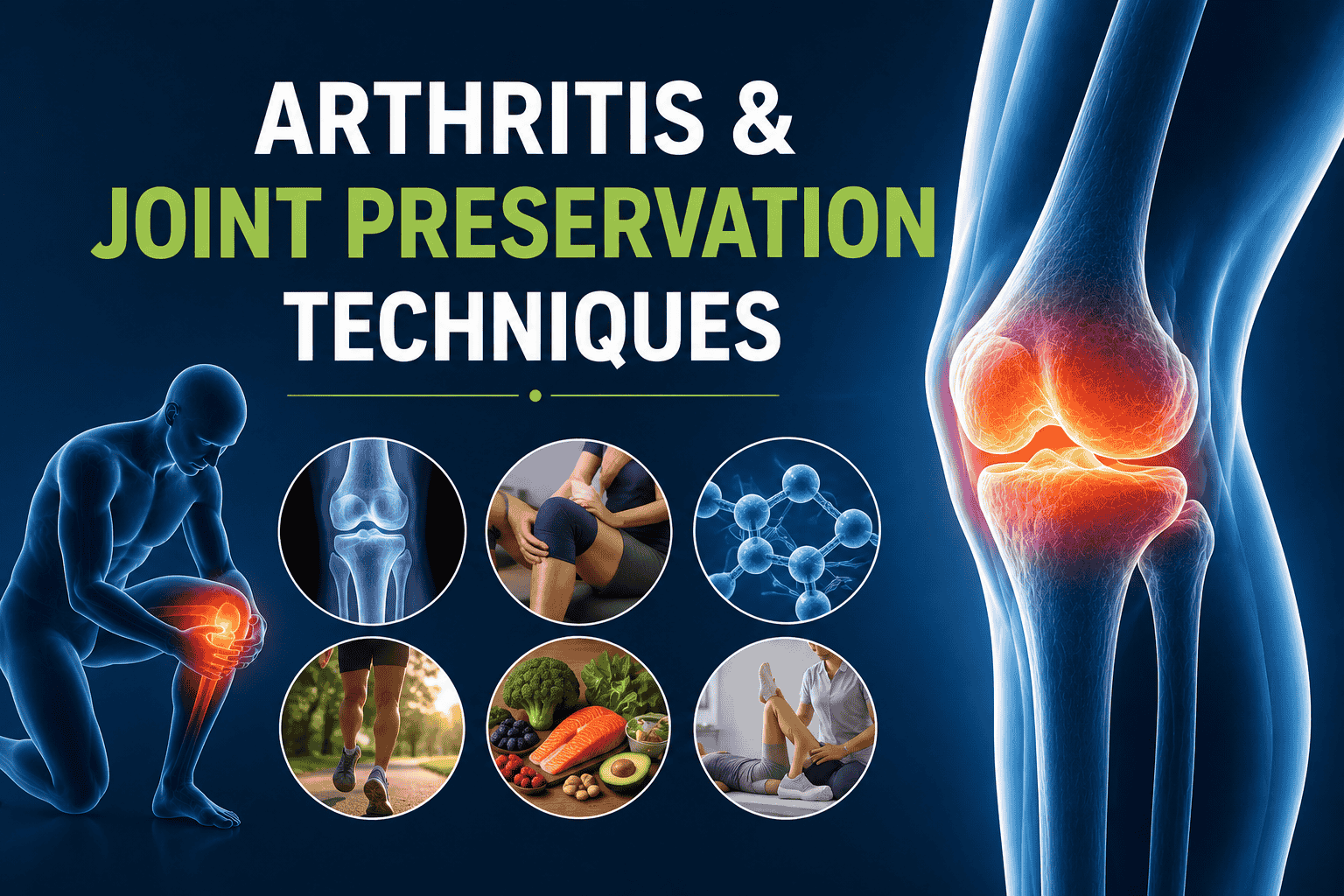 ARTHRITIS &
JOINT PRESERVATION
TECHNIQUES